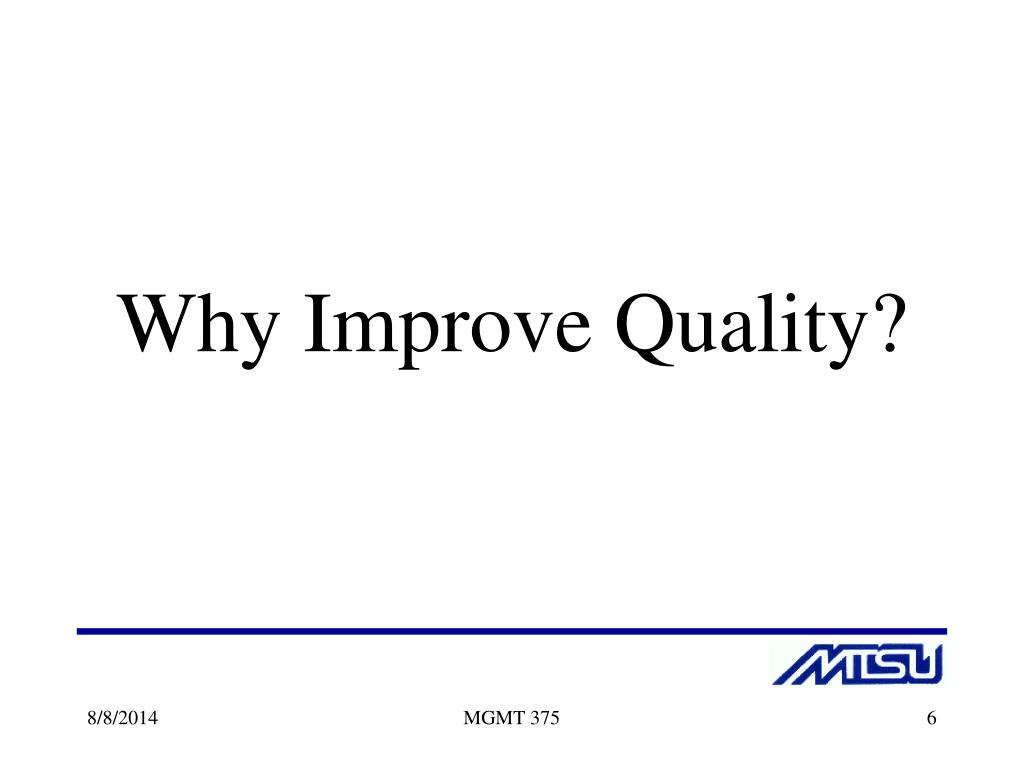 Why Improve Quality?

MTSU

8/8/2014

MGMT 375

6